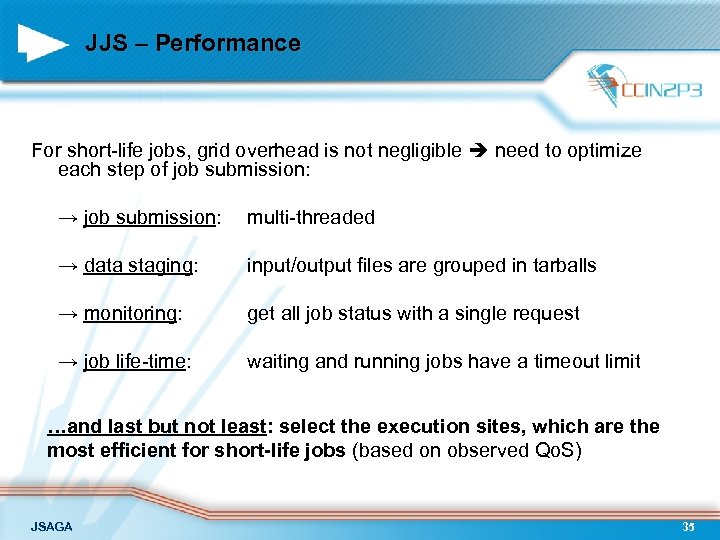 JJS – Performance

CCIN2P3

For short-life jobs, grid overhead is not negligible ➔ need to optimize each step of job submission:

→ job submission: multi-threaded

→ data staging: input/output files are grouped in tarballs

→ monitoring: get all job status with a single request

→ job life-time: waiting and running jobs have a timeout limit

…and last but not least: select the execution sites, which are the most efficient for short-life jobs (based on observed QoS)

JSAGA

35